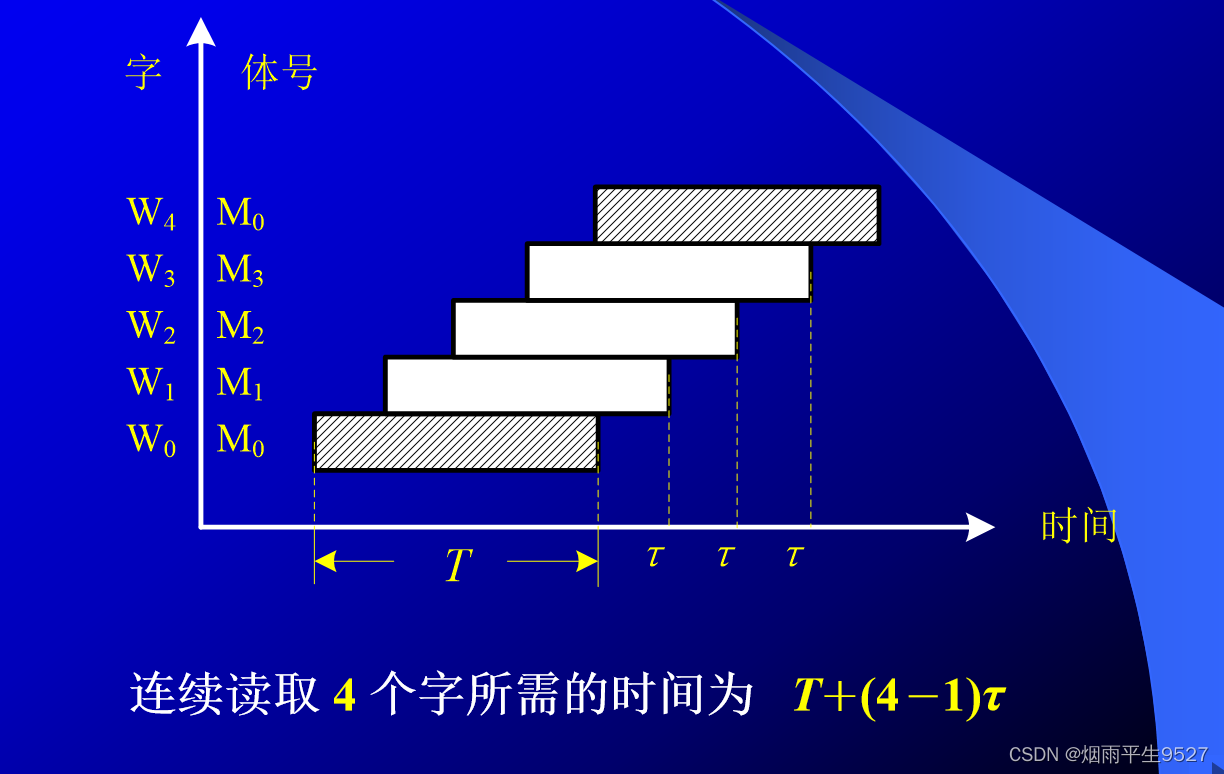 字 体号

$W_4$ $M_0$
$W_3$ $M_3$
$W_2$ $M_2$
$W_1$ $M_1$
$W_0$ $M_0$

时间

$T$ $\tau$ $\tau$ $\tau$

连续读取 4 个字所需的时间为 $T+(4-1)\tau$

CSDN @烟雨平生9527